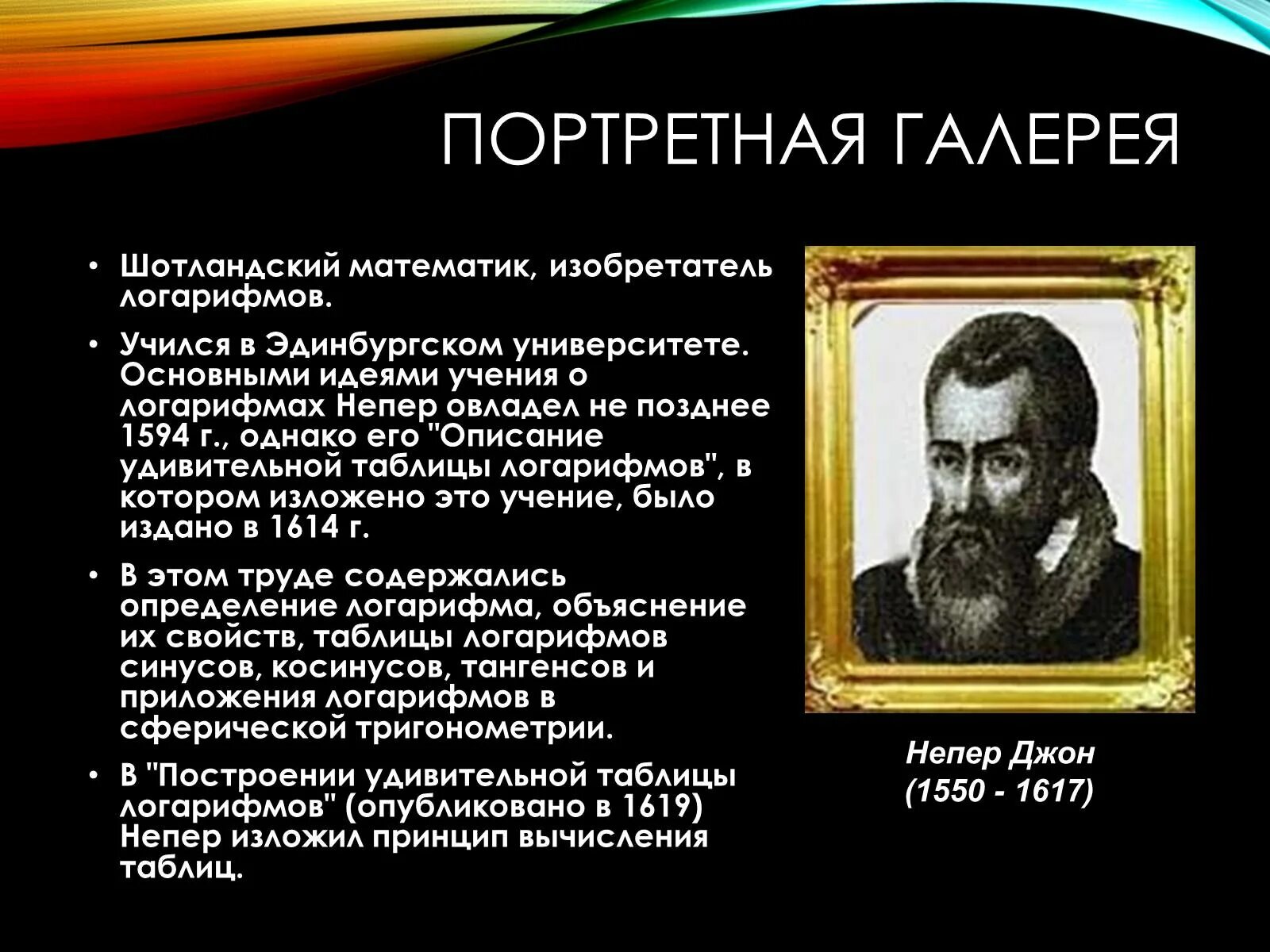 ПОРТРЕТНАЯ ГАЛЕРЕЯ

• Шотландский математик, изобретатель логарифмов.

• Учился в Эдинбургском университете. Основными идеями учения о логарифмах Непер овладел не позднее 1594 г., однако его "Описание удивительной таблицы логарифмов", в котором изложено это учение, было издано в 1614 г.

• В этом труде содержались определение логарифма, объяснение их свойств, таблицы логарифмов синусов, косинусов, тангенсов и приложения логарифмов в сферической тригонометрии.

• В "Построении удивительной таблицы логарифмов" (опубликовано в 1619) Непер изложил принцип вычисления таблиц.

Непер Джон
(1550 - 1617)